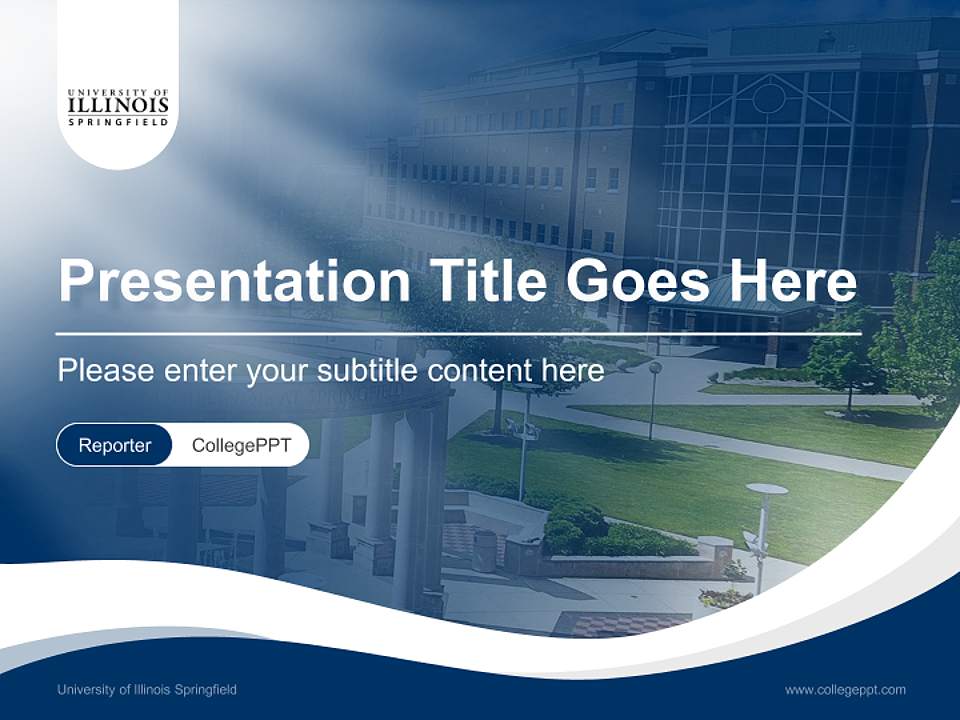 UNIVERSITY OF
ILLINOIS
SPRINGFIELD

Presentation Title Goes Here

Please enter your subtitle content here

Reporter CollegePPT

University of Illinois Springfield

www.collegeppt.com